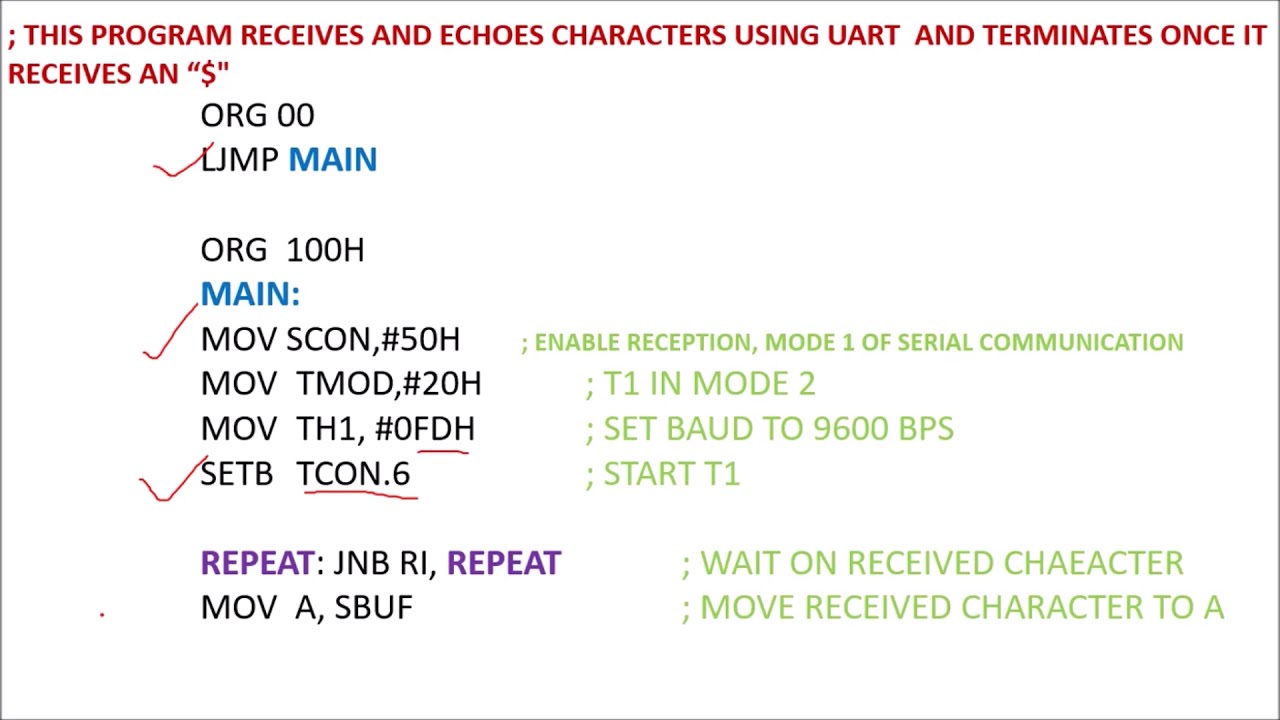 ; THIS PROGRAM RECEIVES AND ECHOES CHARACTERS USING UART AND TERMINATES ONCE IT RECEIVES AN “$"

ORG 00
LJMP MAIN

ORG 100H
MAIN:
MOV SCON,#50H ; ENABLE RECEPTION, MODE 1 OF SERIAL COMMUNICATION
MOV TMOD,#20H ; T1 IN MODE 2
MOV TH1, #0FDH ; SET BAUD TO 9600 BPS
SETB TCON.6 ; START T1

REPEAT: JNB RI, REPEAT ; WAIT ON RECEIVED CHAEACTER
MOV A, SBUF ; MOVE RECEIVED CHARACTER TO A